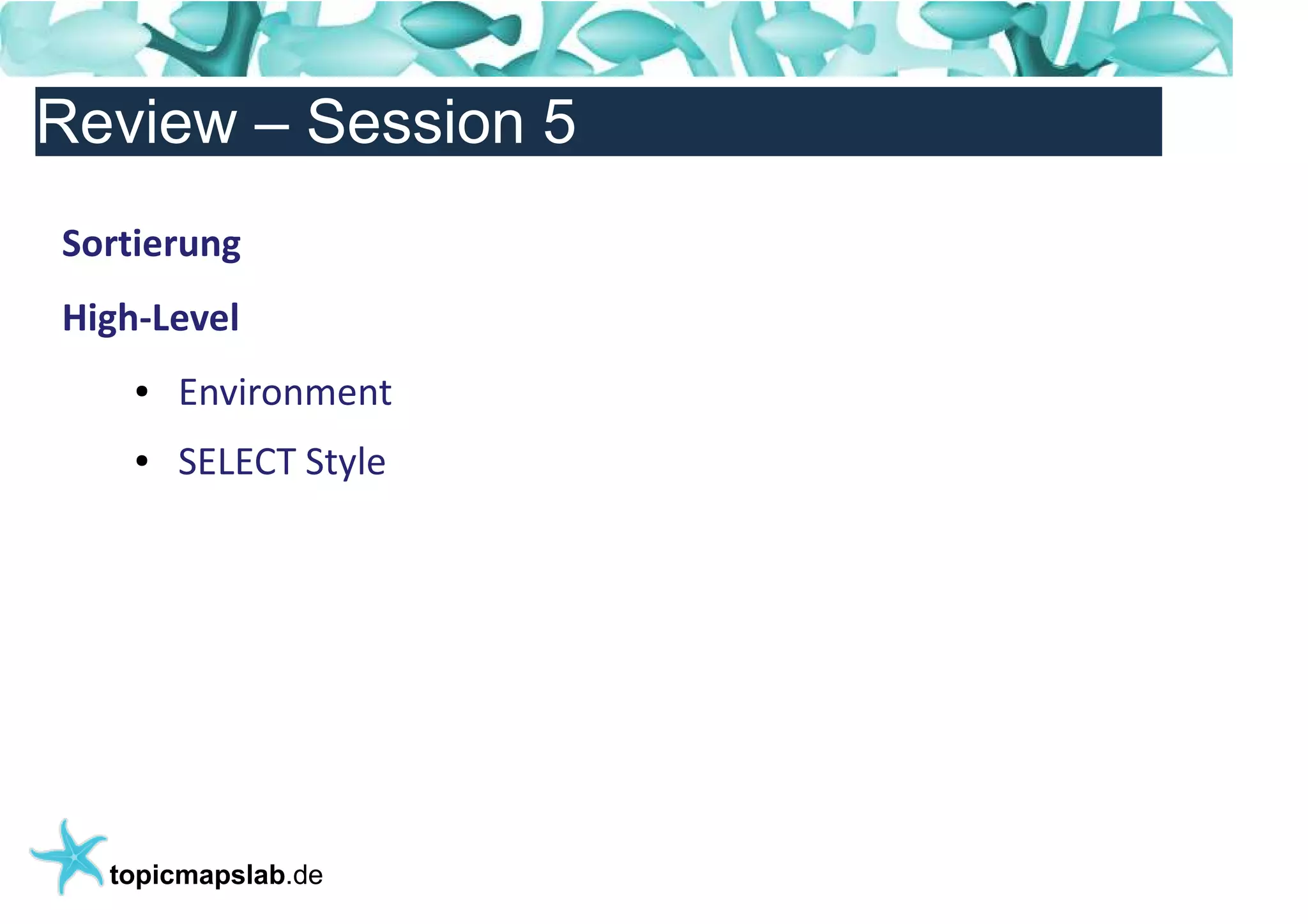 Review – Session 5

Sortierung

High-Level

• Environment

• SELECT Style

topicmapslab.de